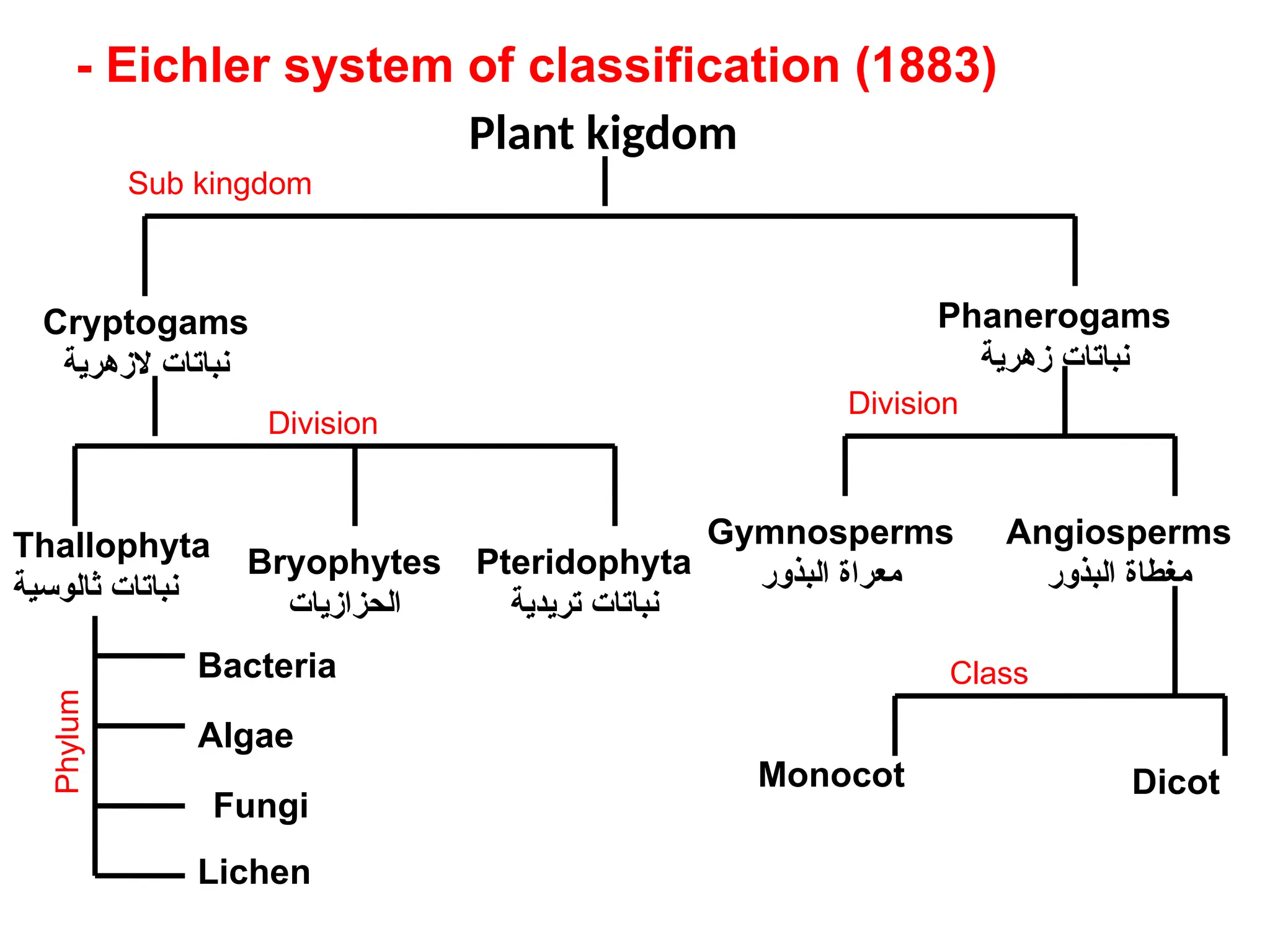 - Eichler system of classification (1883)

Plant kigdom

Sub kingdom

Cryptogams
نباتات لازهرية

Phanerogams
نباتات زهرية

Division

Division

Thallophyta
نباتات ثالوسية

Bryophytes
الحزازيات

Pteridophyta
نباتات تريدية

Gymnosperms
معراة البذور

Angiosperms
مغطاة البذور

Phylum

Bacteria

Algae

Fungi

Lichen

Class

Monocot

Dicot